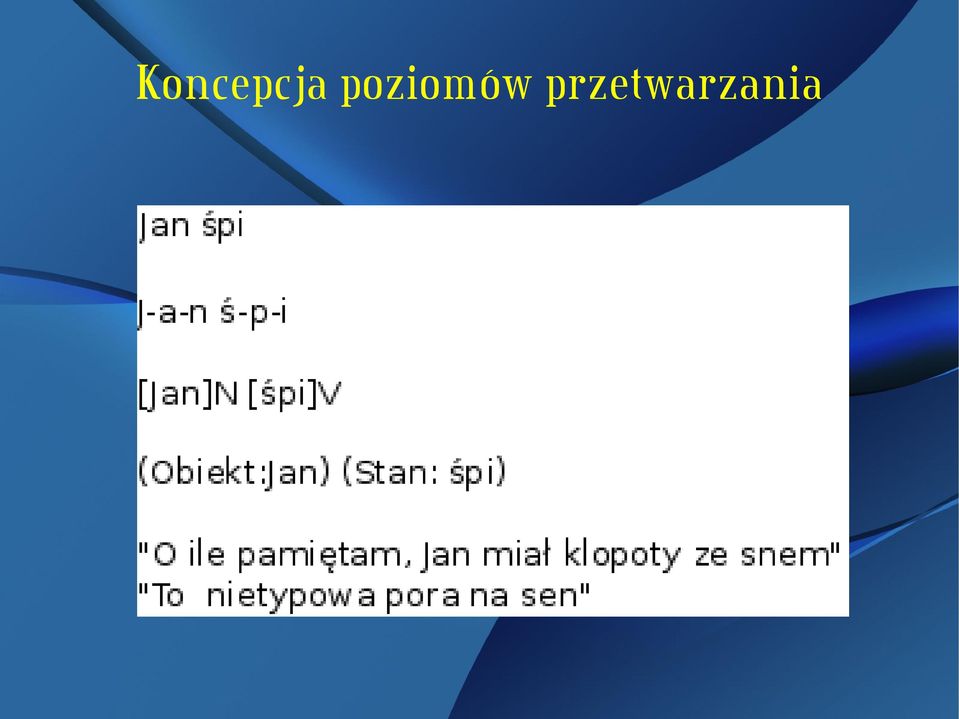 Koncepcja poziomów przetwarzania

Jan śpi

J-a-n ś-p-i

[Jan]N [śpi]V

(Obiekt:Jan) (Stan: śpi)

"O ile pamiętam, Jan miał klopoty ze snem"
"To nietypowa pora na sen"